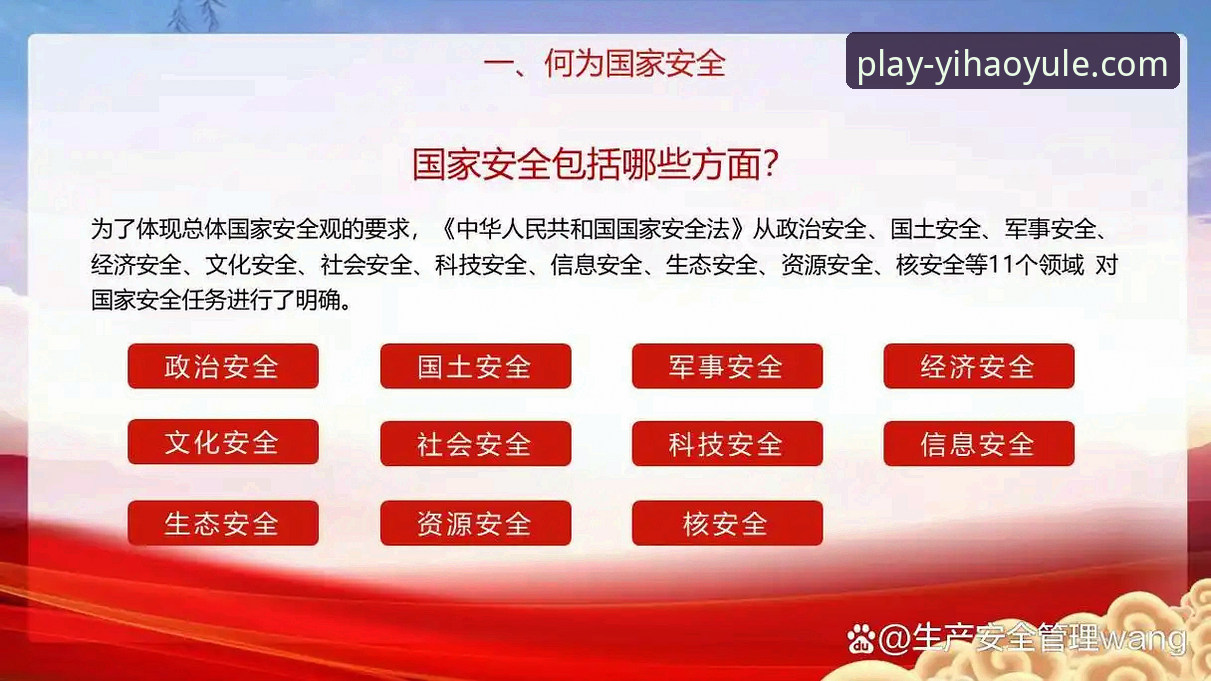 一、何为国家安全

play-yihaoyule.com

国家安全包括哪些方面?

为了体现总体国家安全观的要求，《中华人民共和国国家安全法》从政治安全、国土安全、军事安全、经济安全、文化安全、社会安全、科技安全、信息安全、生态安全、资源安全、核安全等11个领域 对国家安全任务进行了明确。

政治安全

国土安全

军事安全

经济安全

文化安全

社会安全

科技安全

信息安全

生态安全

资源安全

核安全

@生产安全管理wang